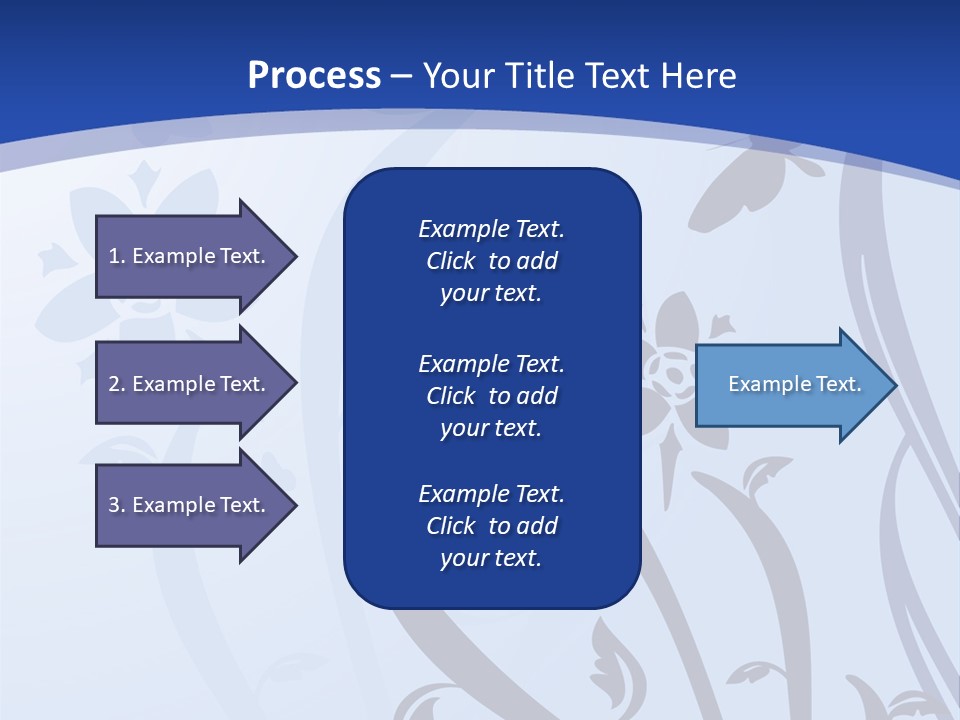 Process – Your Title Text Here

1. Example Text.

2. Example Text.

3. Example Text.

Example Text. Click to add your text.

Example Text. Click to add your text.

Example Text. Click to add your text.

Example Text.